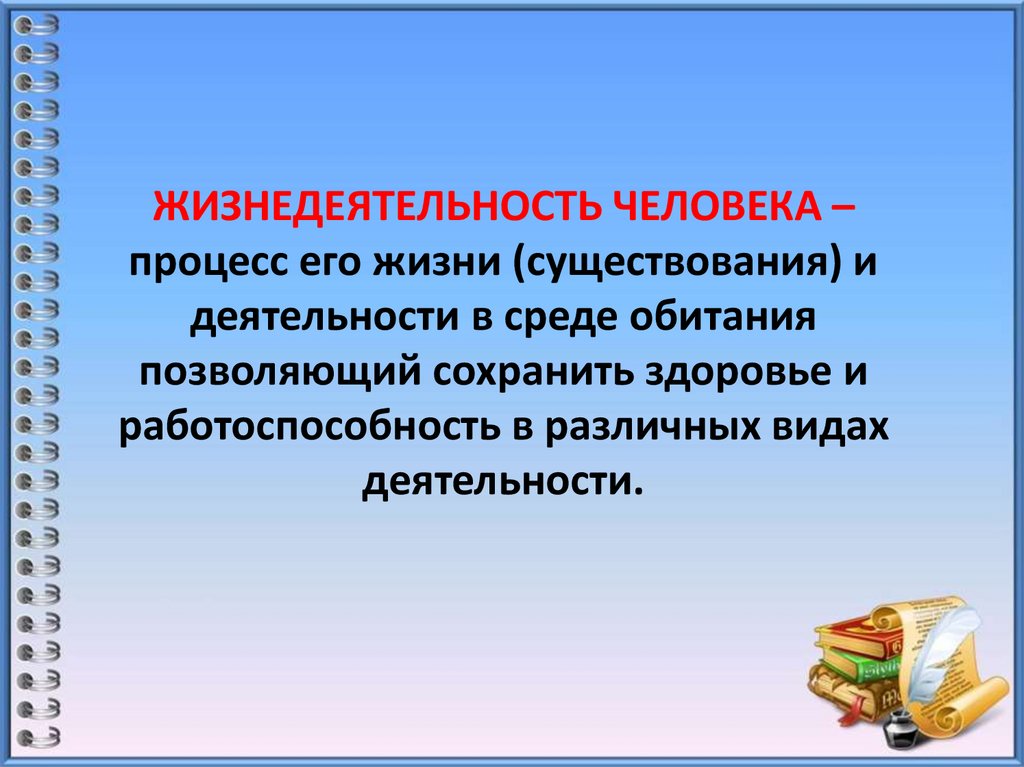 ЖИЗНЕДЕЯТЕЛЬНОСТЬ ЧЕЛОВЕКА – процесс его жизни (существования) и деятельности в среде обитания позволяющий сохранить здоровье и работоспособность в различных видах деятельности.